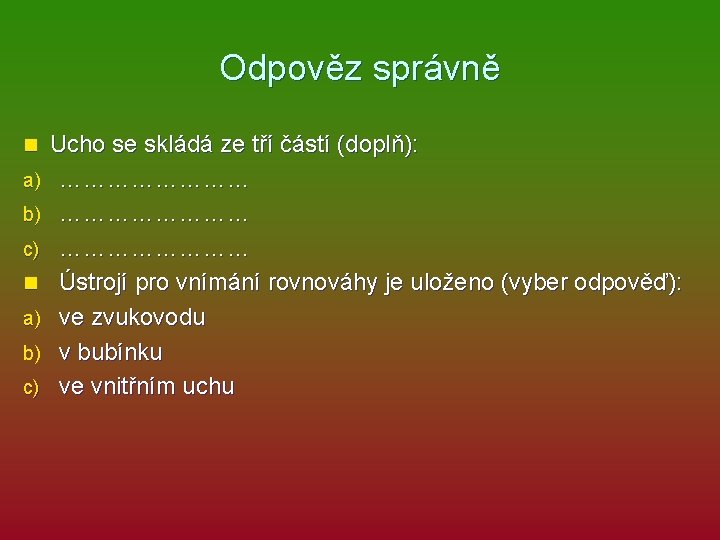 Odpověz správně

Ucho se skládá ze tří částí (doplň):
a) ………………………
b) ………………………
c) ………………………

Ústrojí pro vnímání rovnováhy je uloženo (vyber odpověď):
a) ve zvukovodu
b) v bubínku
c) ve vnitřním uchu